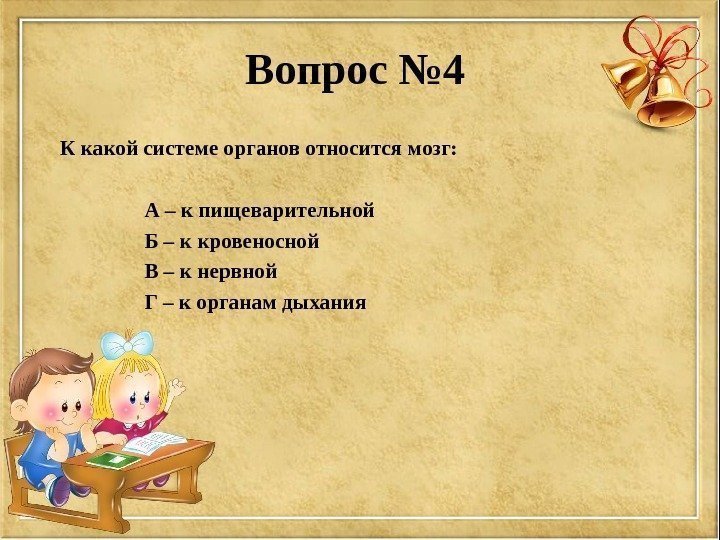 Вопрос №4

К какой системе органов относится мозг:

А – к пищеварительной
Б – к кровеносной
В – к нервной
Г – к органам дыхания